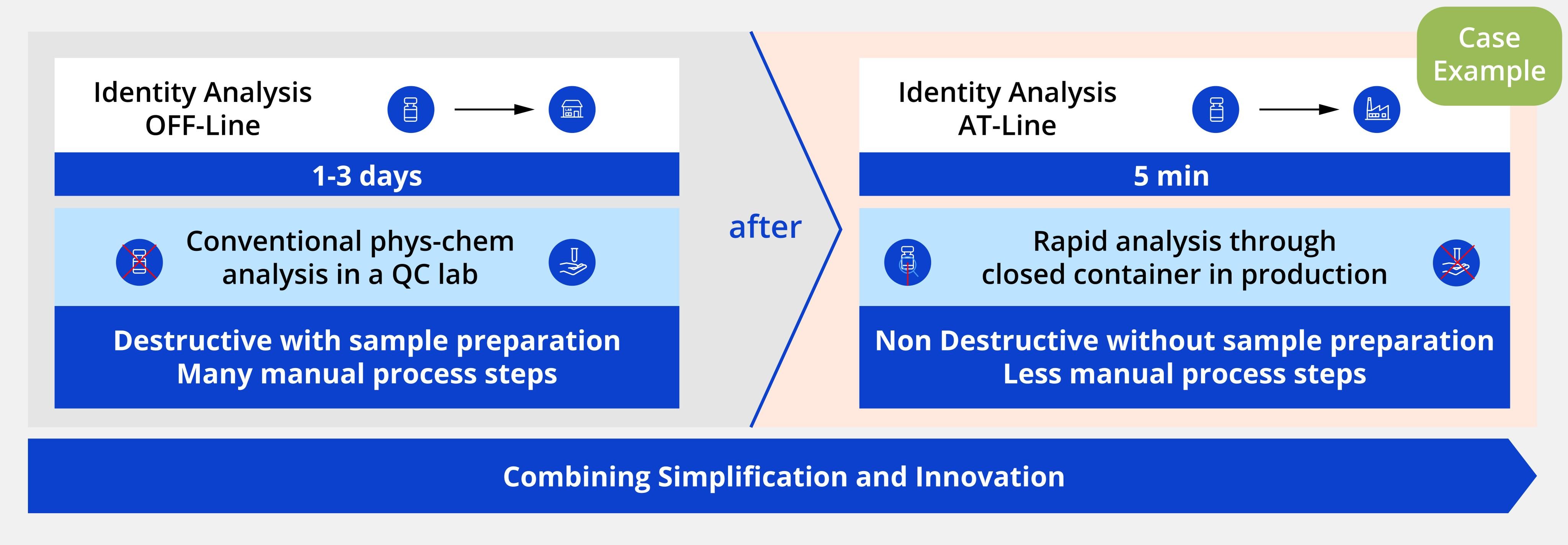 Case Example

Identity Analysis
OFF-Line

1-3 days

Conventional phys-chem analysis in a QC lab

Destructive with sample preparation
Many manual process steps

after

Identity Analysis
AT-Line

5 min

Rapid analysis through closed container in production

Non Destructive without sample preparation
Less manual process steps

Combining Simplification and Innovation